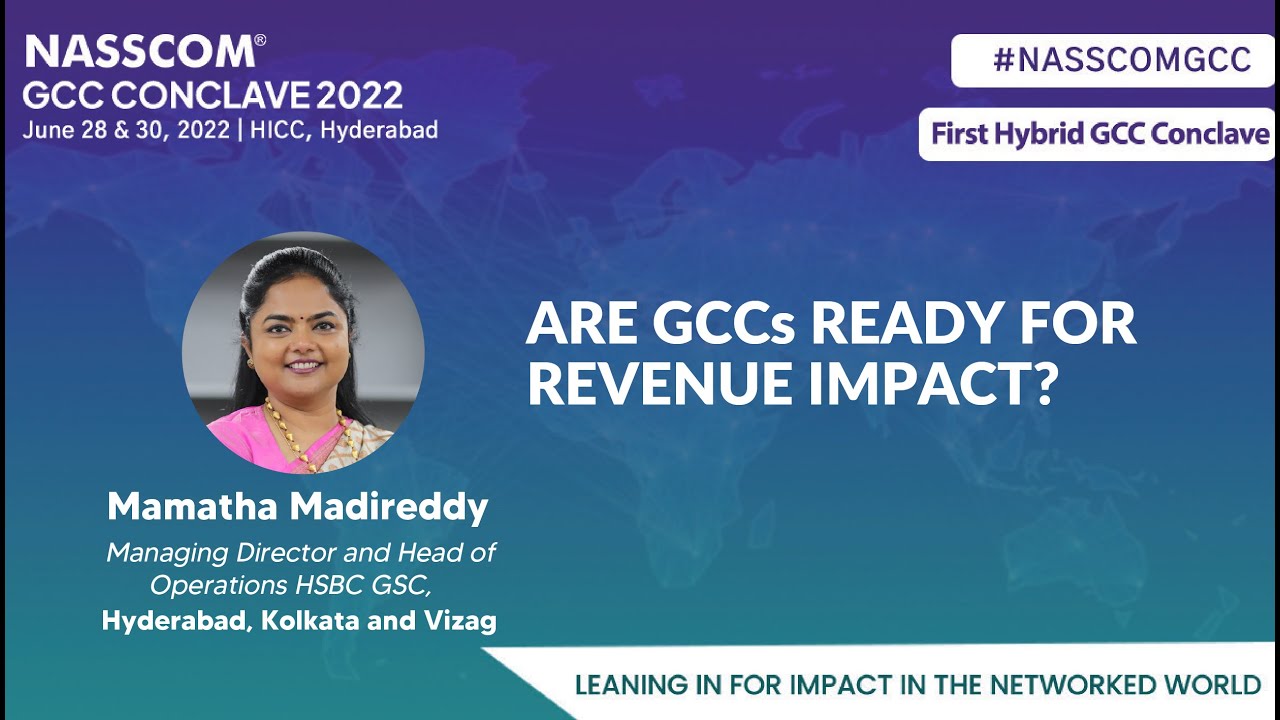 NASSCOM®
GCC CONCLAVE 2022
June 28 & 30, 2022 | HICC, Hyderabad

#NASSCOMGCC

First Hybrid GCC Conclave

ARE GCCs READY FOR REVENUE IMPACT?

Mamatha Madireddy
Managing Director and Head of Operations HSBC GSC,
Hyderabad, Kolkata and Vizag

LEANING IN FOR IMPACT IN THE NETWORKED WORLD